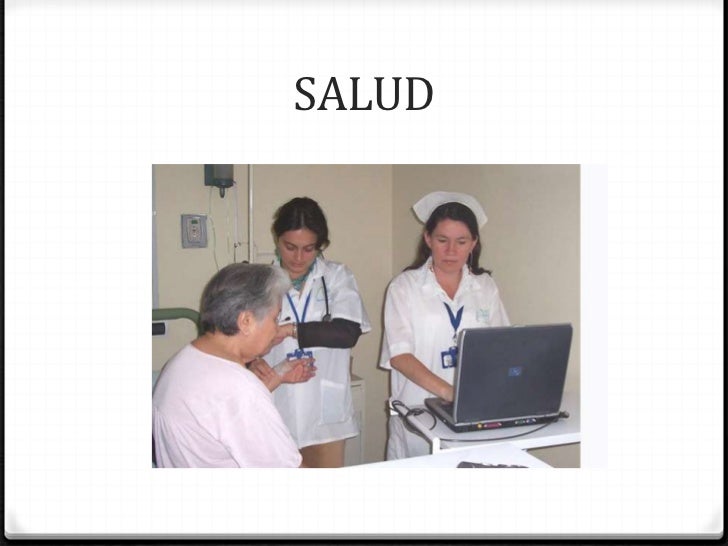 SALUD